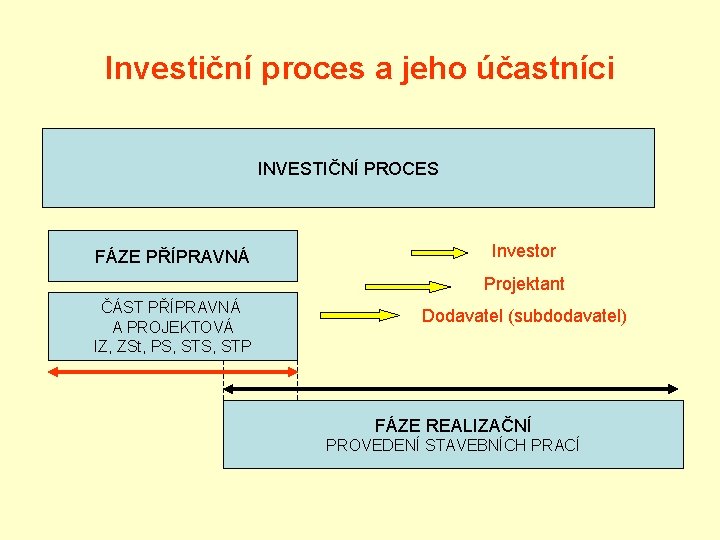 Investiční proces a jeho účastníci

INVESTIČNÍ PROCES

FÁZE PŘÍPRAVNÁ

ČÁST PŘÍPRAVNÁ
A PROJEKTOVÁ
IZ, ZSt, PS, STS, STP

Investor

Projektant

Dodavatel (subdodavatel)

FÁZE REALIZAČNÍ
PROVEDENÍ STAVEBNÍCH PRACÍ